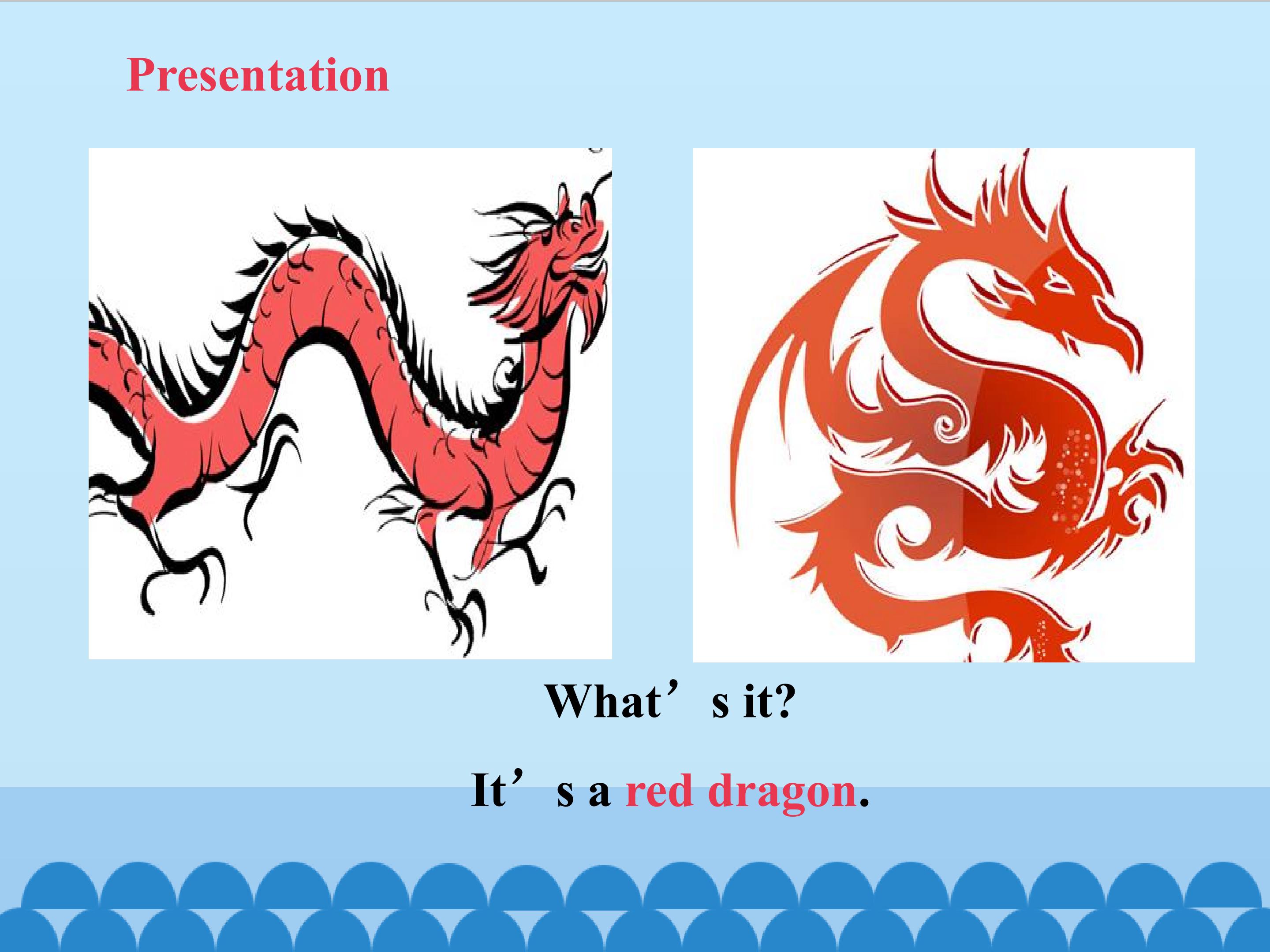 Presentation

What’s it?

It’s a red dragon.